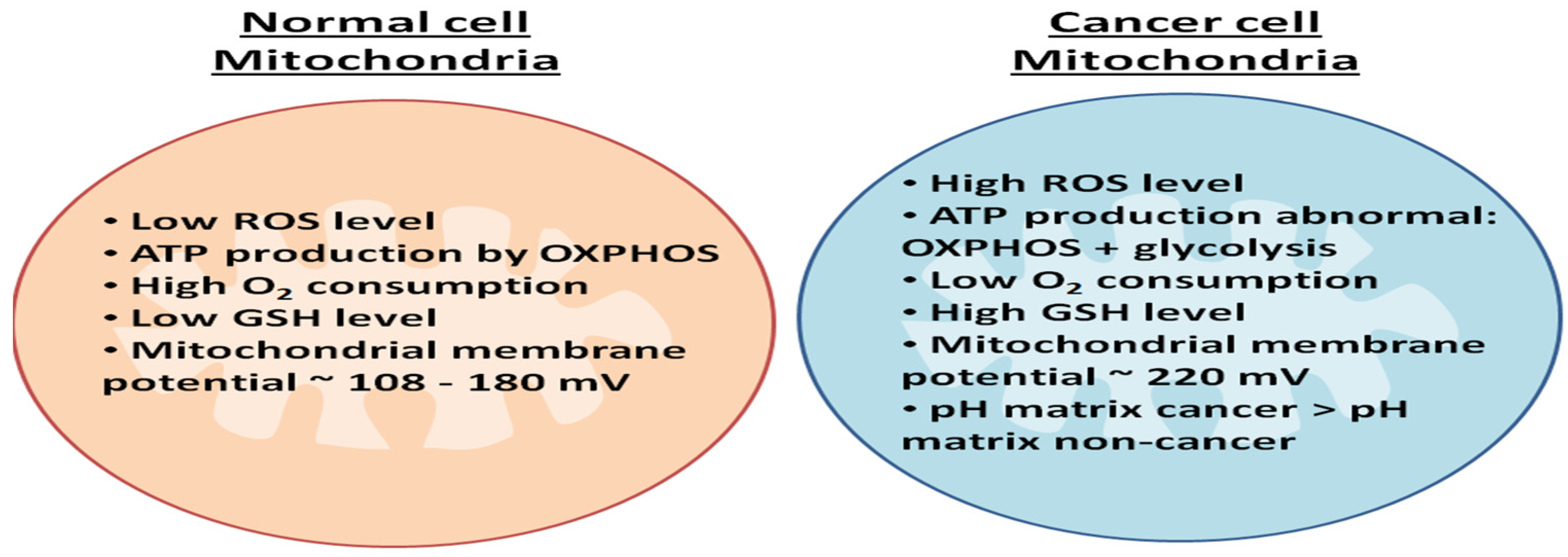 Normal cell
Mitochondria

• Low ROS level
• ATP production by OXPHOS
• High $O_2$ consumption
• Low GSH level
• Mitochondrial membrane potential ~ 108 - 180 mV

Cancer cell
Mitochondria

• High ROS level
• ATP production abnormal: OXPHOS + glycolysis
• Low $O_2$ consumption
• High GSH level
• Mitochondrial membrane potential ~ 220 mV
• pH matrix cancer > pH matrix non-cancer